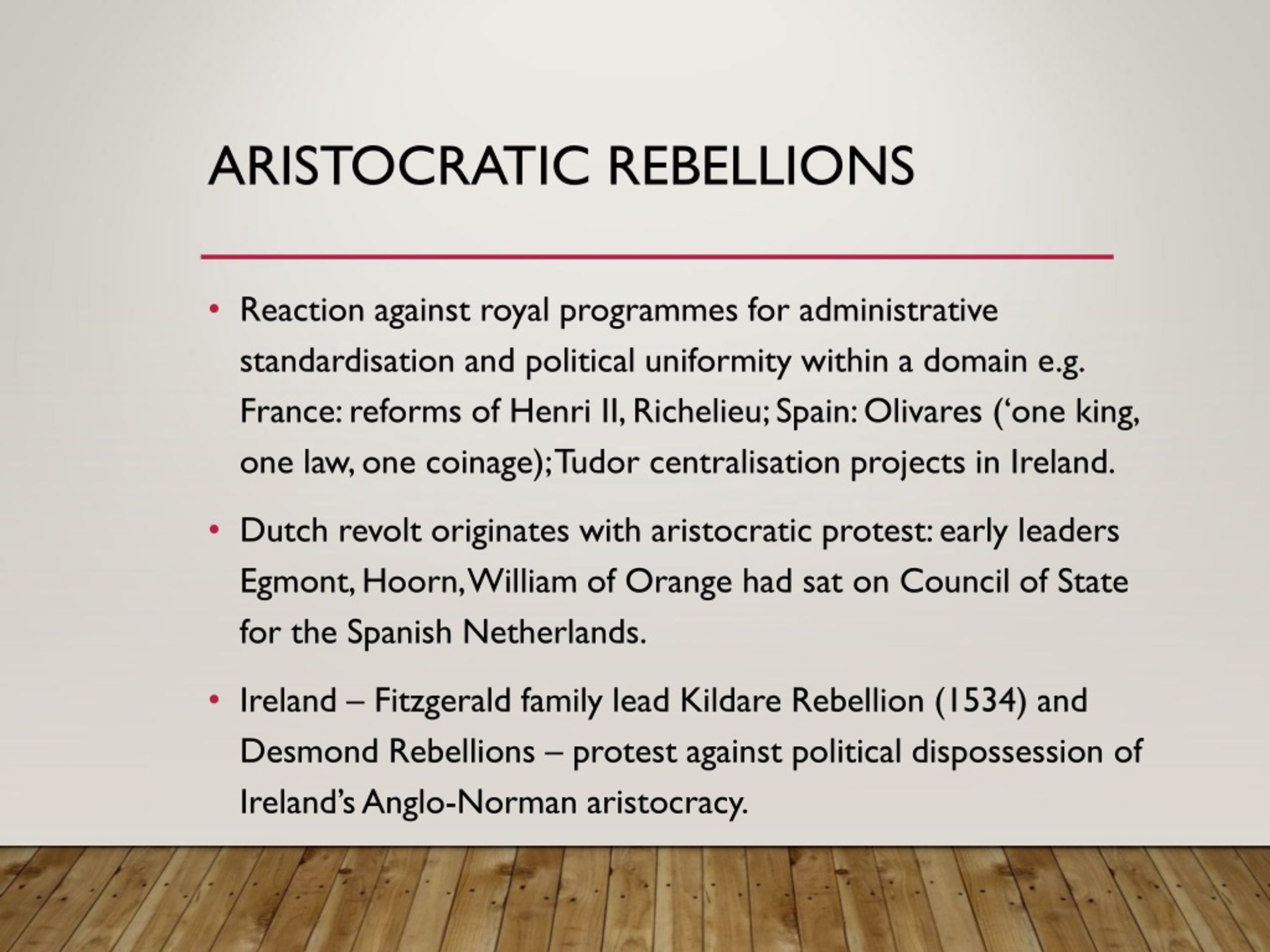 ARISTOCRATIC REBELLIONS

• Reaction against royal programmes for administrative standardisation and political uniformity within a domain e.g. France: reforms of Henri II, Richelieu; Spain: Olivares (‘one king, one law, one coinage); Tudor centralisation projects in Ireland.

• Dutch revolt originates with aristocratic protest: early leaders Egmont, Hoorn, William of Orange had sat on Council of State for the Spanish Netherlands.

• Ireland – Fitzgerald family lead Kildare Rebellion (1534) and Desmond Rebellions – protest against political dispossession of Ireland’s Anglo-Norman aristocracy.